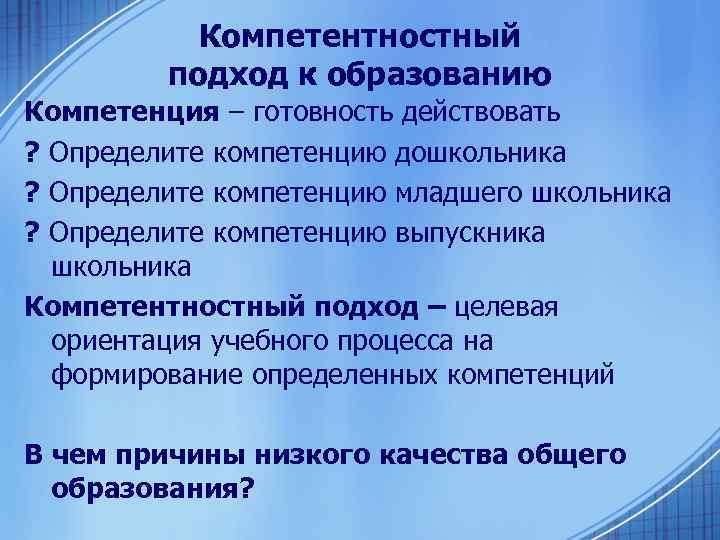 Компетентностный подход к образованию

Компетенция – готовность действовать

? Определите компетенцию дошкольника

? Определите компетенцию младшего школьника

? Определите компетенцию выпускника школьника

Компетентностный подход – целевая ориентация учебного процесса на формирование определенных компетенций

В чем причины низкого качества общего образования?